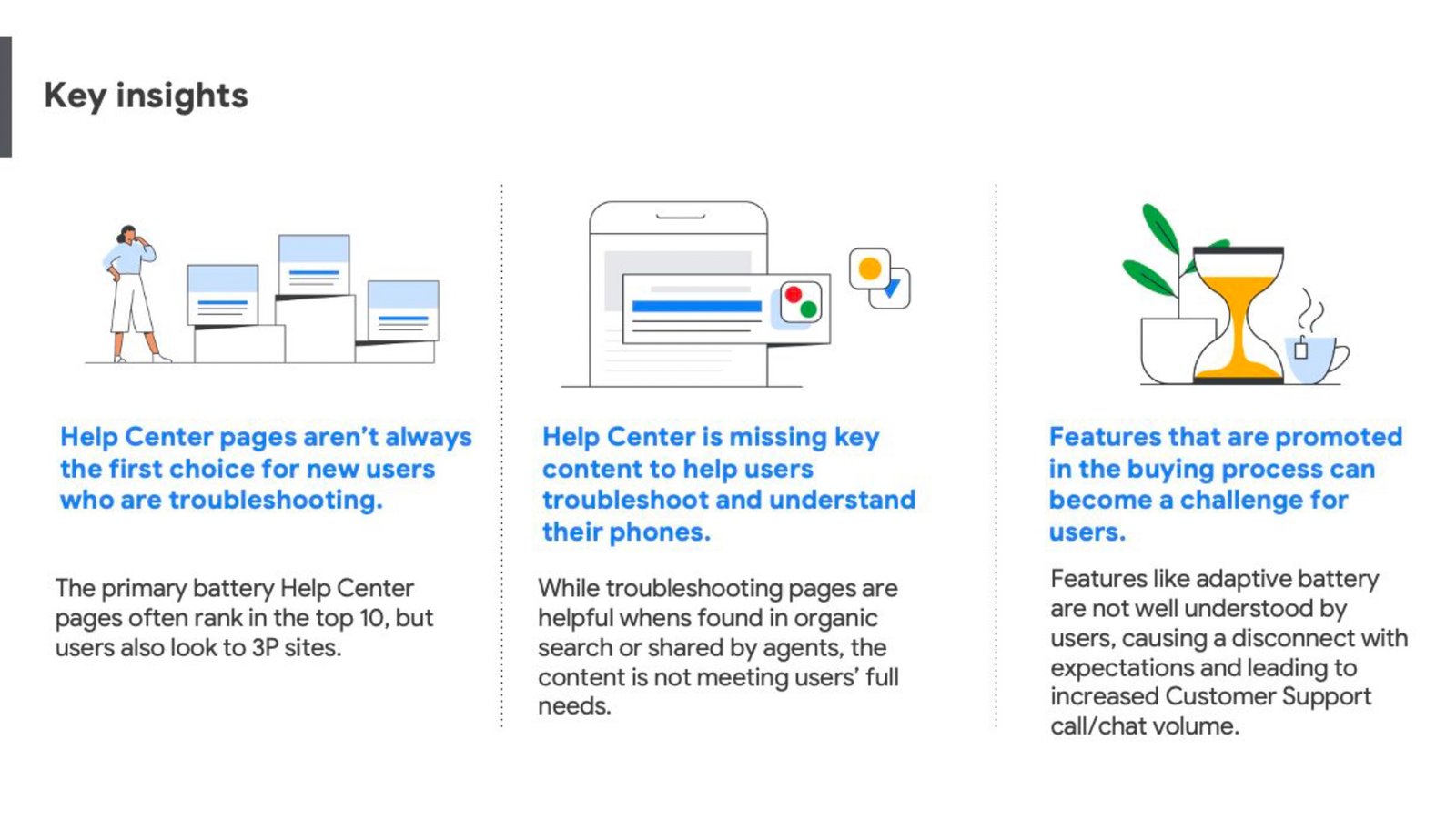 Key insights

Help Center pages aren't always the first choice for new users who are troubleshooting.

The primary battery Help Center pages often rank in the top 10, but users also look to 3P sites.

Help Center is missing key content to help users troubleshoot and understand their phones.

While troubleshooting pages are helpful whens found in organic search or shared by agents, the content is not meeting users' full needs.

Features that are promoted in the buying process can become a challenge for users.

Features like adaptive battery are not well understood by users, causing a disconnect with expectations and leading to increased Customer Support call/chat volume.